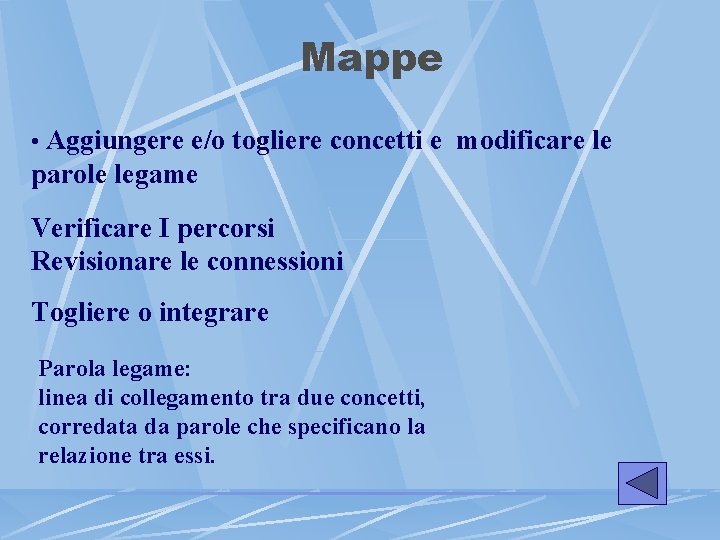 Mappe

• Aggiungere e/o togliere concetti e modificare le parole legame

Verificare I percorsi
Revisionare le connessioni

Togliere o integrare

Parola legame:
linea di collegamento tra due concetti, corredata da parole che specificano la relazione tra essi.